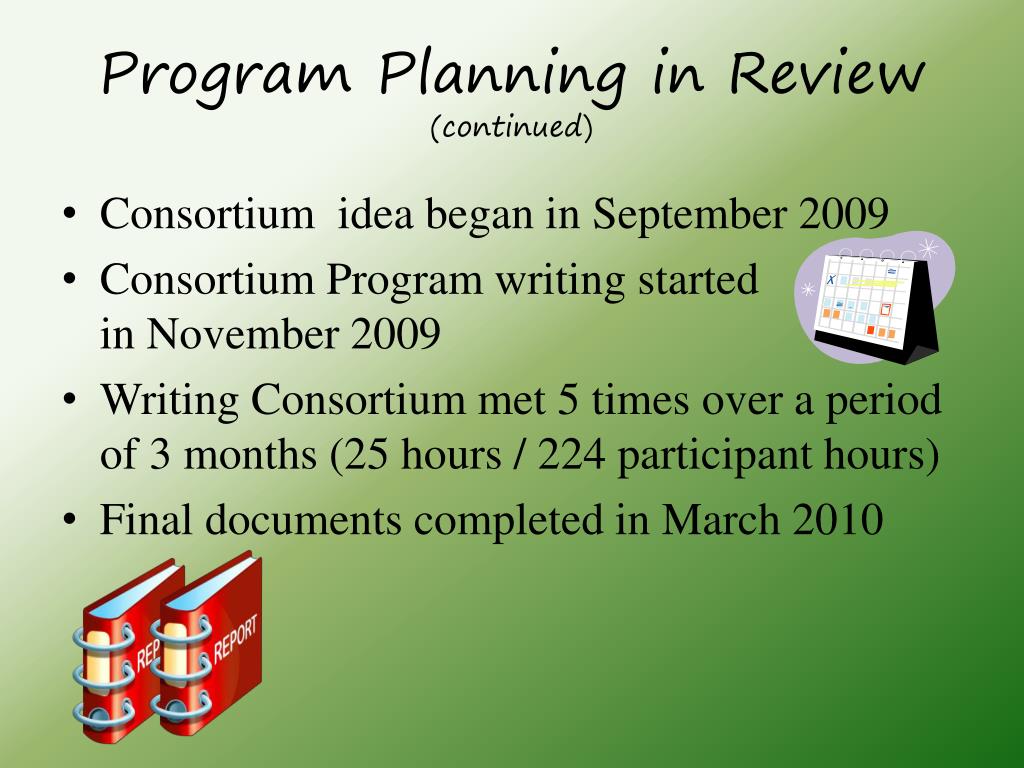 Program Planning in Review
(continued)

• Consortium idea began in September 2009
• Consortium Program writing started in November 2009
• Writing Consortium met 5 times over a period of 3 months (25 hours / 224 participant hours)
• Final documents completed in March 2010

REP
REPORT